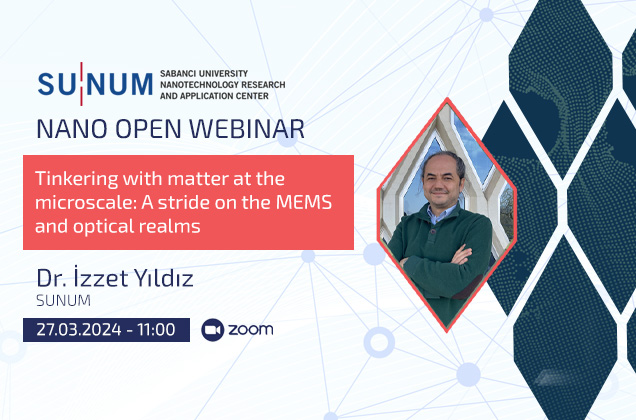 SUNUM SABANCI UNIVERSITY NANOTECHNOLOGY RESEARCH AND APPLICATION CENTER

NANO OPEN WEBINAR

Tinkering with matter at the microscale: A stride on the MEMS and optical realms

Dr. İzzet Yıldız
SUNUM

27.03.2024 - 11:00

zoom